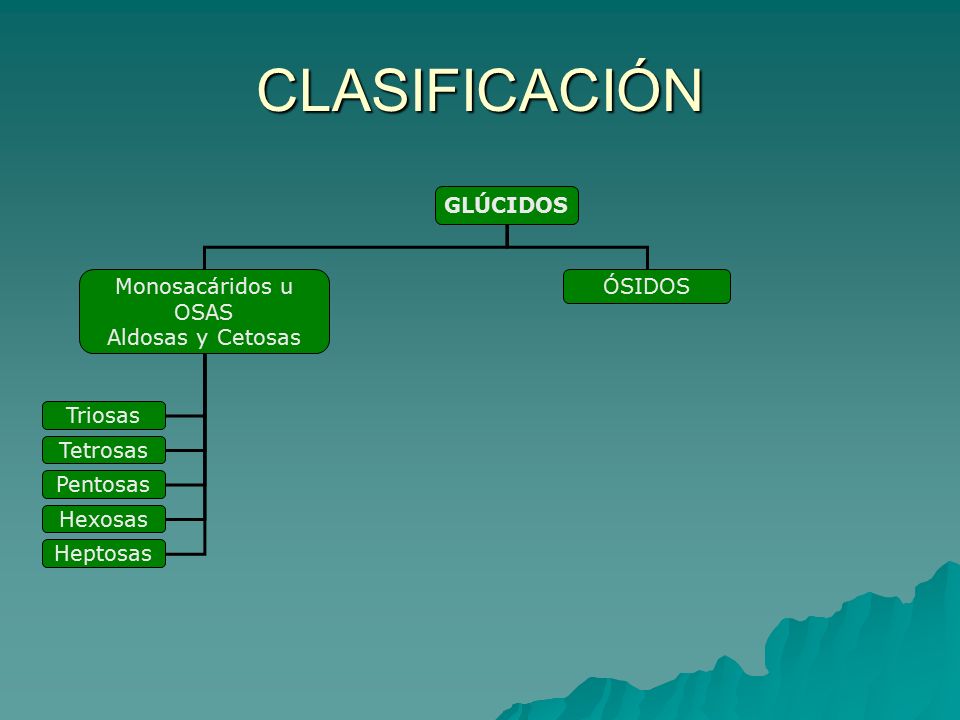 CLASIFICACIÓN

GLÚCIDOS

Monosacáridos u OSAS
Aldosas y Cetosas

ÓSIDOS

Triosas
Tetrosas
Pentosas
Hexosas
Heptosas